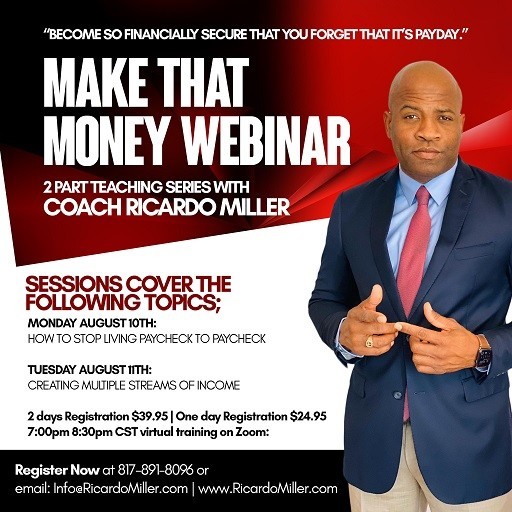 "BECOME SO FINANCIALLY SECURE THAT YOU FORGET THAT IT'S PAYDAY."

MAKE THAT MONEY WEBINAR

2 PART TEACHING SERIES WITH
COACH RICARDO MILLER

SESSIONS COVER THE FOLLOWING TOPICS;

MONDAY AUGUST 10TH:
HOW TO STOP LIVING PAYCHECK TO PAYCHECK

TUESDAY AUGUST 11TH:
CREATING MULTIPLE STREAMS OF INCOME

2 days Registration $39.95 | One day Registration $24.95
7:00pm 8:30pm CST virtual training on Zoom:

Register Now at 817-891-8096 or
email: Info@RicardoMiller.com | www.RicardoMiller.com